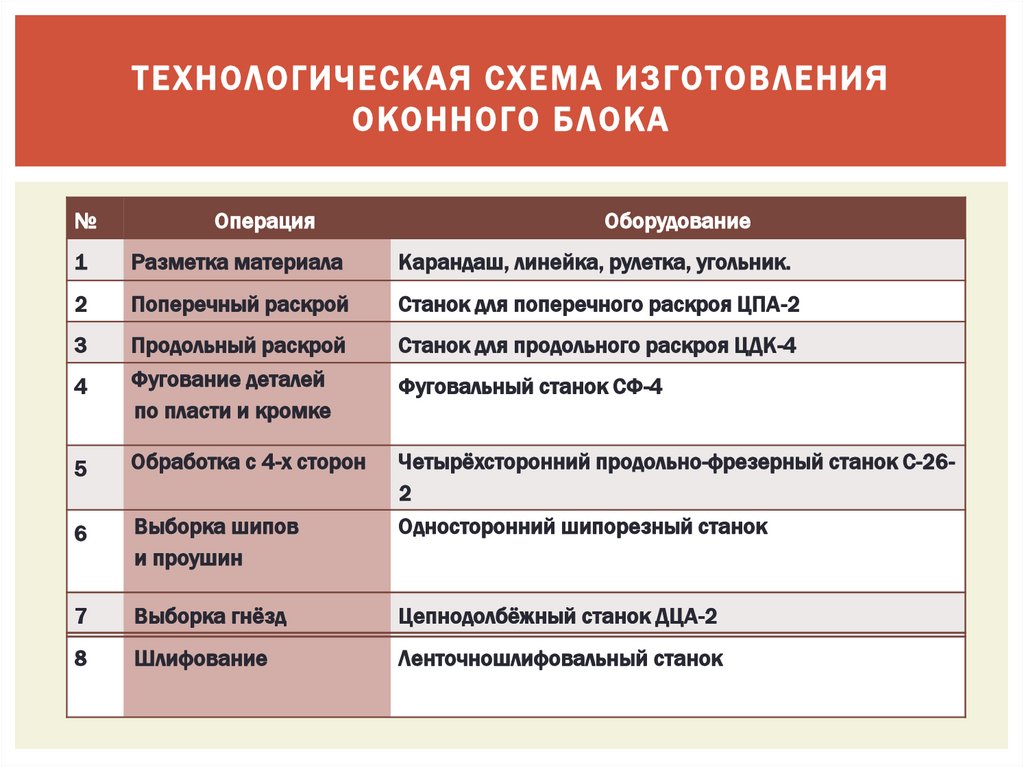 ТЕХНОЛОГИЧЕСКАЯ СХЕМА ИЗГОТОВЛЕНИЯ ОКОННОГО БЛОКА

| № | Операция | Оборудование |
|---|---|---|
| 1 | Разметка материала | Карандаш, линейка, рулетка, угольник. |
| 2 | Поперечный раскрой | Станок для поперечного раскроя ЦПА-2 |
| 3 | Продольный раскрой | Станок для продольного раскроя ЦДК-4 |
| 4 | Фугование деталей по пласти и кромке | Фуговальный станок СФ-4 |
| 5 | Обработка с 4-х сторон | Четырёхсторонний продольно-фрезерный станок С-26-2 |
| 6 | Выборка шипов и проушин | Односторонний шипорезный станок |
| 7 | Выборка гнёзд | Цепнодолбёжный станок ДЦА-2 |
| 8 | Шлифование | Ленточношлифовальный станок |